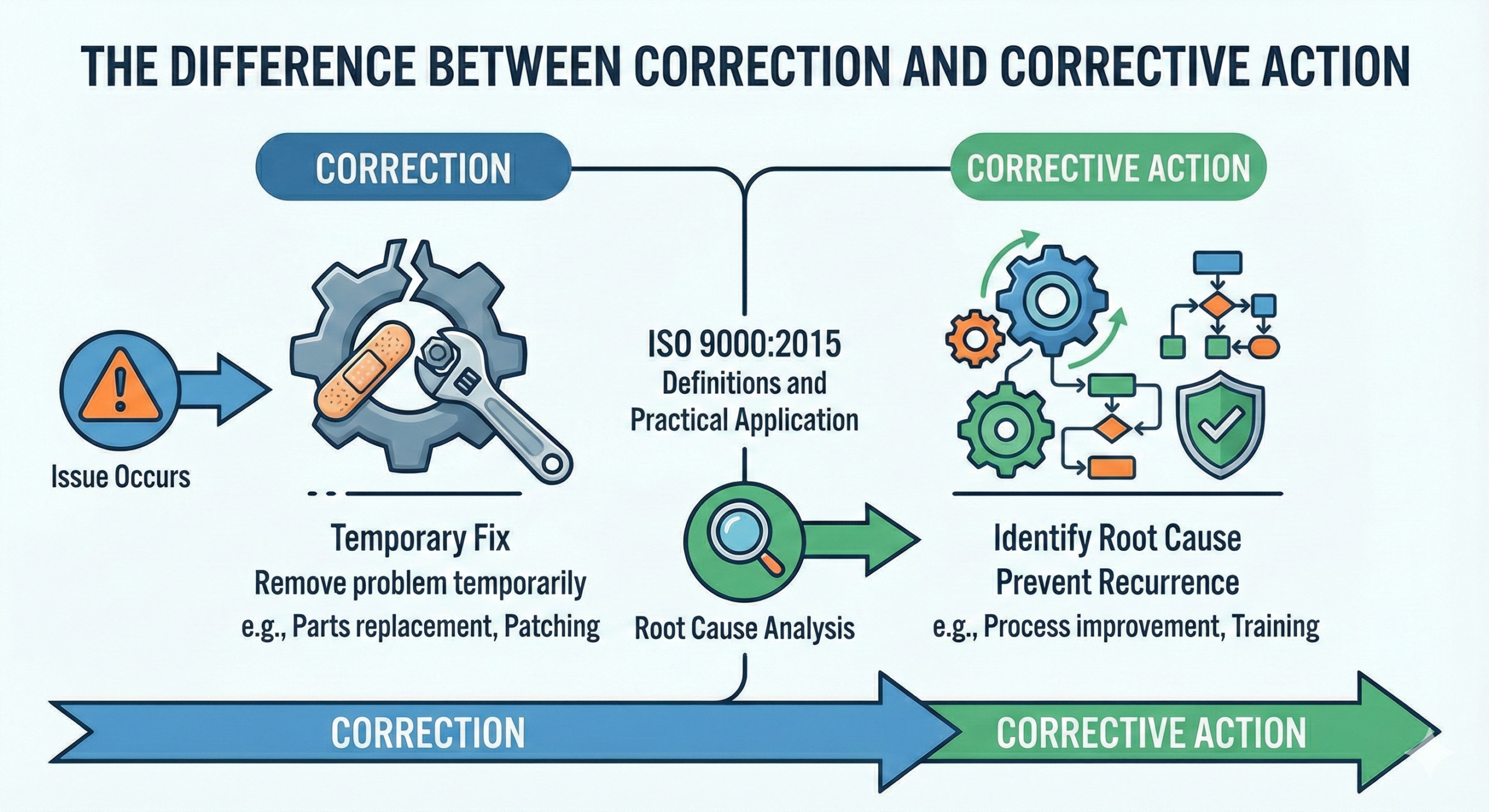 THE DIFFERENCE BETWEEN CORRECTION AND CORRECTIVE ACTION

CORRECTION

CORRECTIVE ACTION

Issue Occurs

ISO 9000:2015 Definitions and Practical Application

Temporary Fix
Remove problem temporarily
e.g., Parts replacement, Patching

Root Cause Analysis

Identify Root Cause
Prevent Recurrence
e.g., Process improvement, Training

CORRECTION

CORRECTIVE ACTION